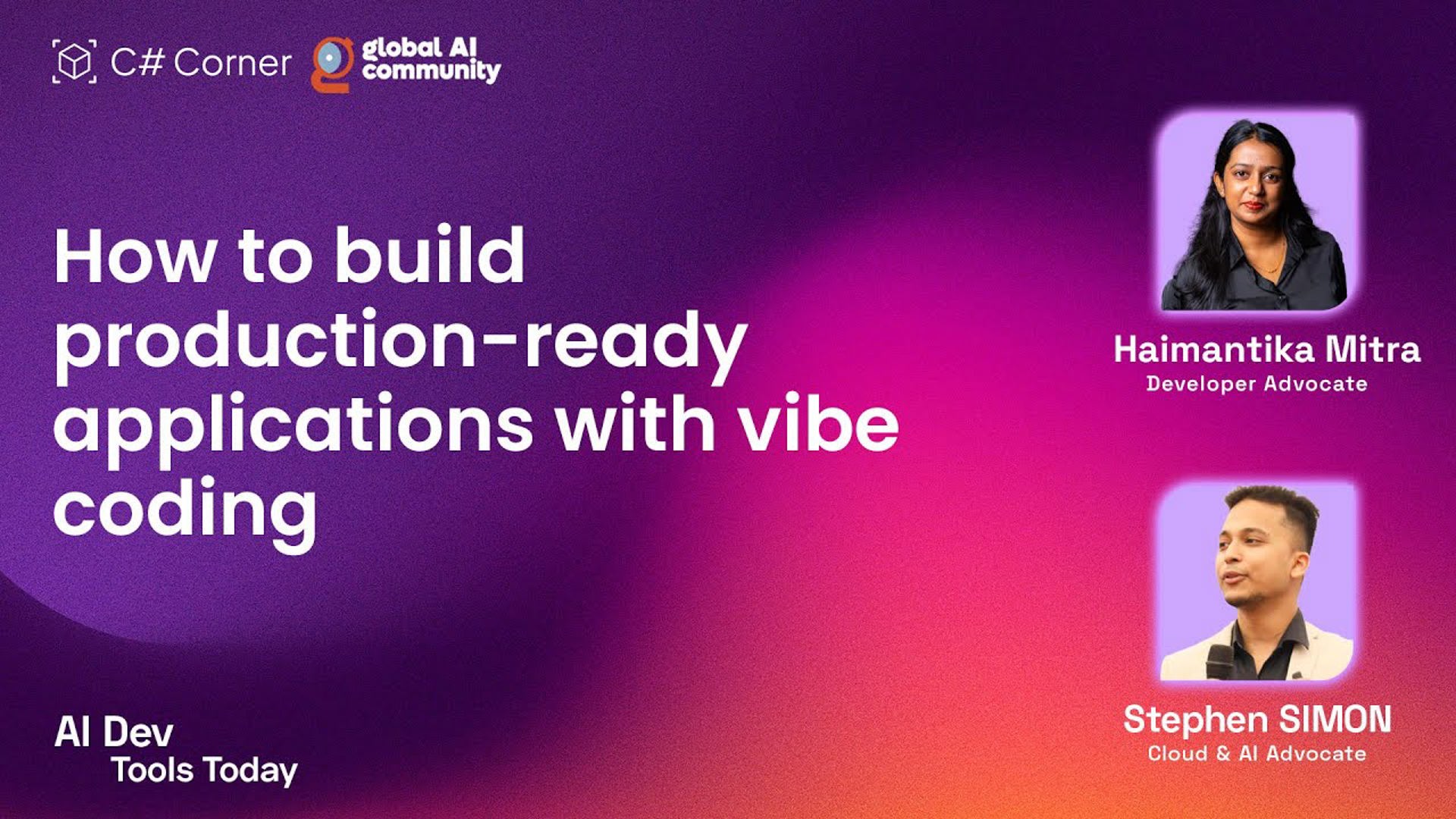 C# Corner global AI community

How to build production-ready applications with vibe coding

Haimantika Mitra
Developer Advocate

Stephen SIMON
Cloud & AI Advocate

AI Dev
Tools Today